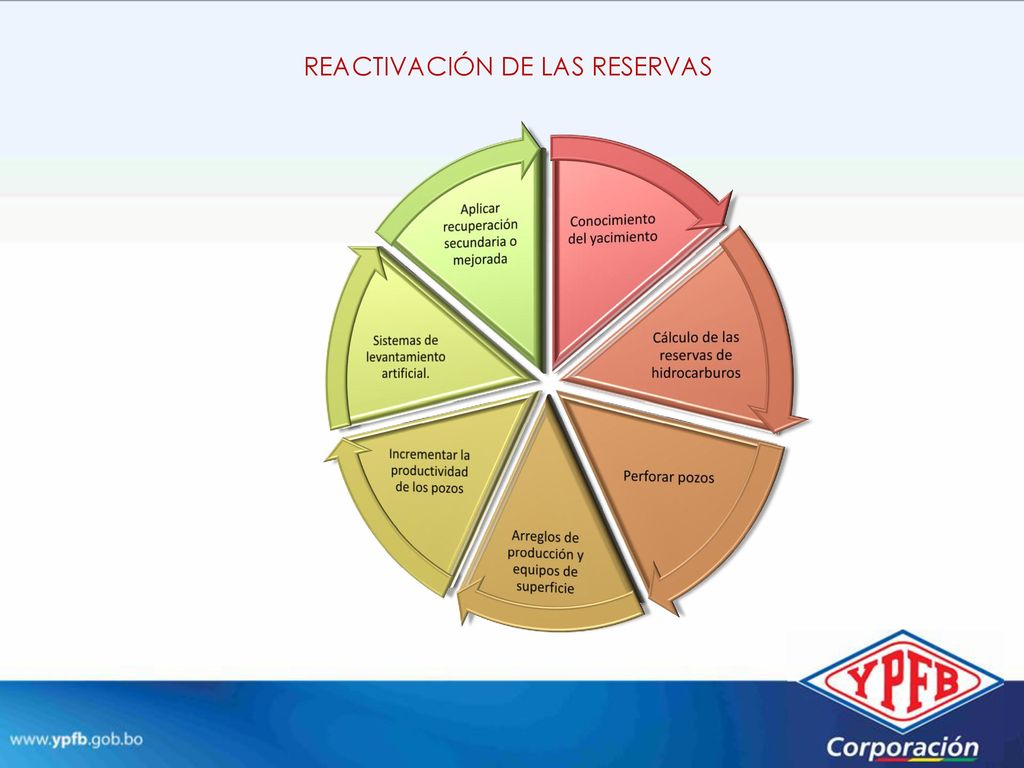 REACTIVACIÓN DE LAS RESERVAS

Conocimiento del yacimiento

Cálculo de las reservas de hidrocarburos

Perforar pozos

Arreglos de producción y equipos de superficie

Incrementar la productividad de los pozos

Sistemas de levantamiento artificial.

Aplicar recuperación secundaria o mejorada

www.ypfb.gob.bo

YPFB
Corporación